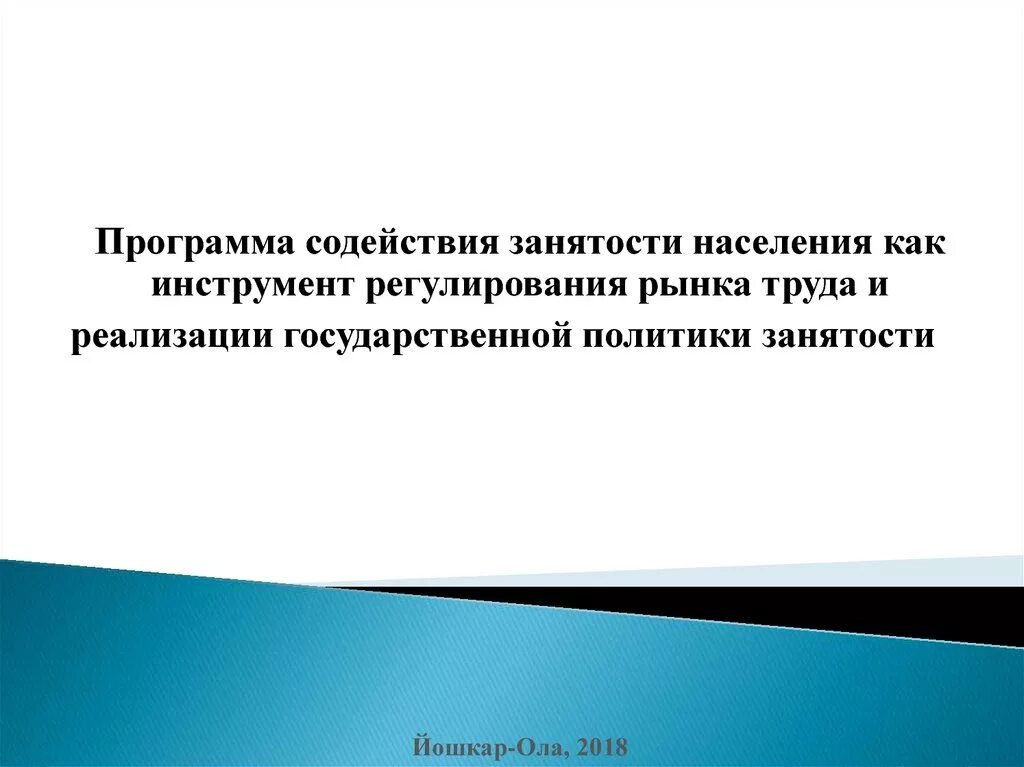 Программа содействия занятости населения как инструмент регулирования рынка труда и реализации государственной политики занятости

Йошкар-Ола, 2018